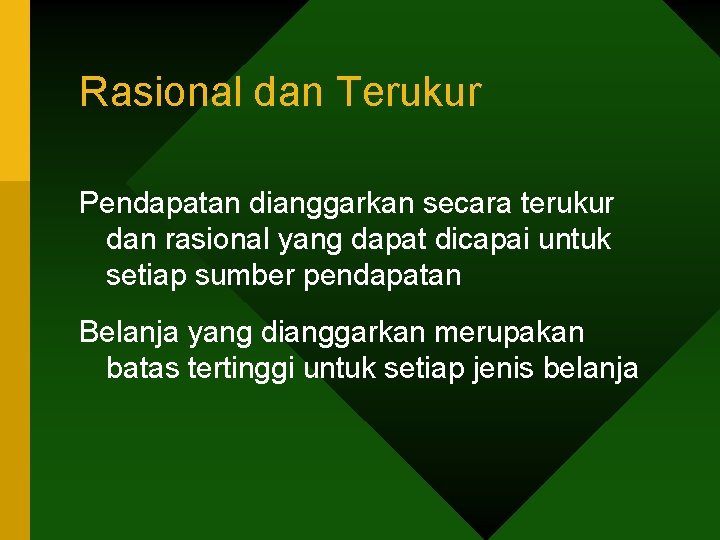 Rasional dan Terukur

Pendapatan dianggarkan secara terukur dan rasional yang dapat dicapai untuk setiap sumber pendapatan

Belanja yang dianggarkan merupakan batas tertinggi untuk setiap jenis belanja